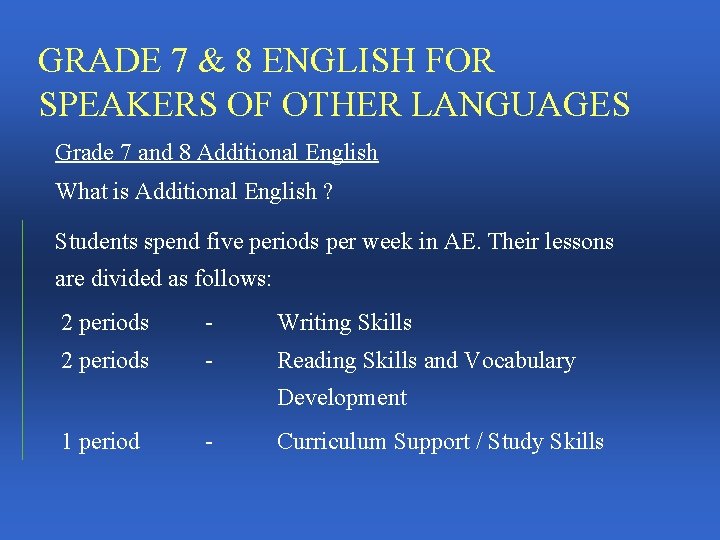 GRADE 7 & 8 ENGLISH FOR SPEAKERS OF OTHER LANGUAGES

Grade 7 and 8 Additional English

What is Additional English ?

Students spend five periods per week in AE. Their lessons are divided as follows:

2 periods - Writing Skills

2 periods - Reading Skills and Vocabulary Development

1 period - Curriculum Support / Study Skills